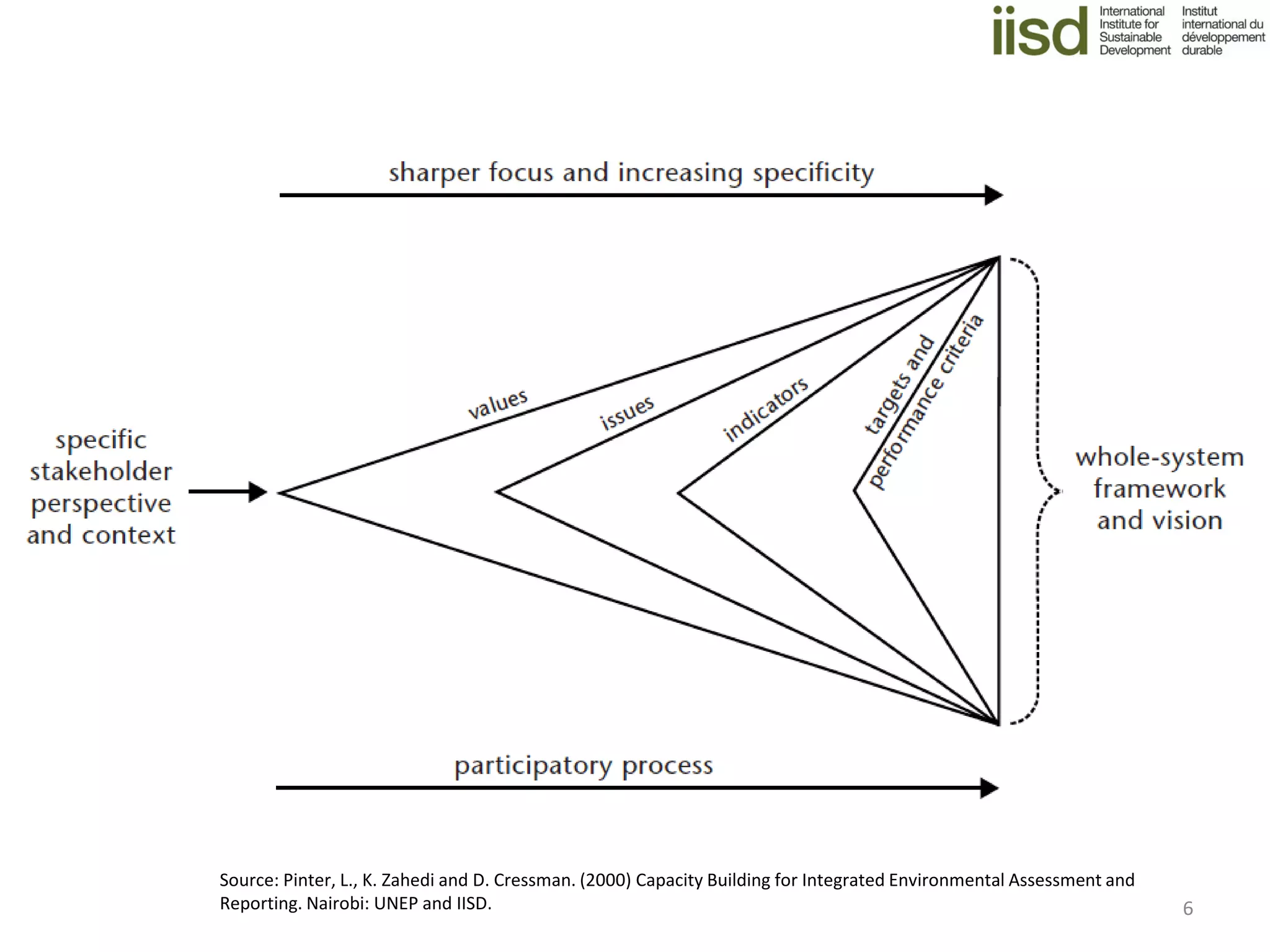 iisd International Institute for Sustainable Development

Institut international du développement durable

sharper focus and increasing specificity

specific stakeholder perspective and context

values

issues

indicators

targets and performance criteria

whole-system framework and vision

participatory process

Source: Pinter, L., K. Zahedi and D. Cressman. (2000) Capacity Building for Integrated Environmental Assessment and Reporting. Nairobi: UNEP and IISD.

6